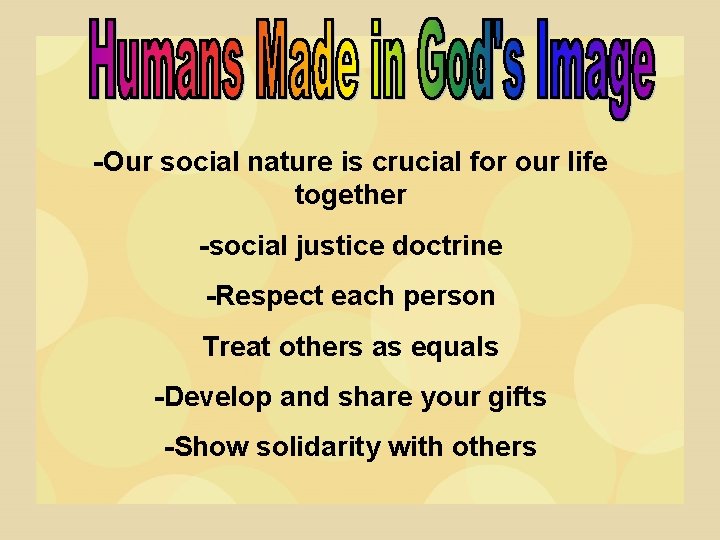 Humans Made in God's Image

-Our social nature is crucial for our life together

-social justice doctrine

-Respect each person

Treat others as equals

-Develop and share your gifts

-Show solidarity with others